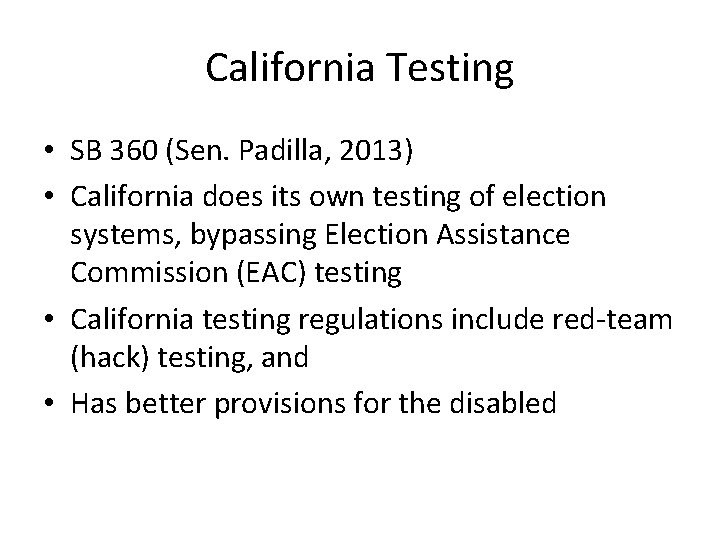 California Testing

• SB 360 (Sen. Padilla, 2013)
• California does its own testing of election systems, bypassing Election Assistance Commission (EAC) testing
• California testing regulations include red-team (hack) testing, and
• Has better provisions for the disabled